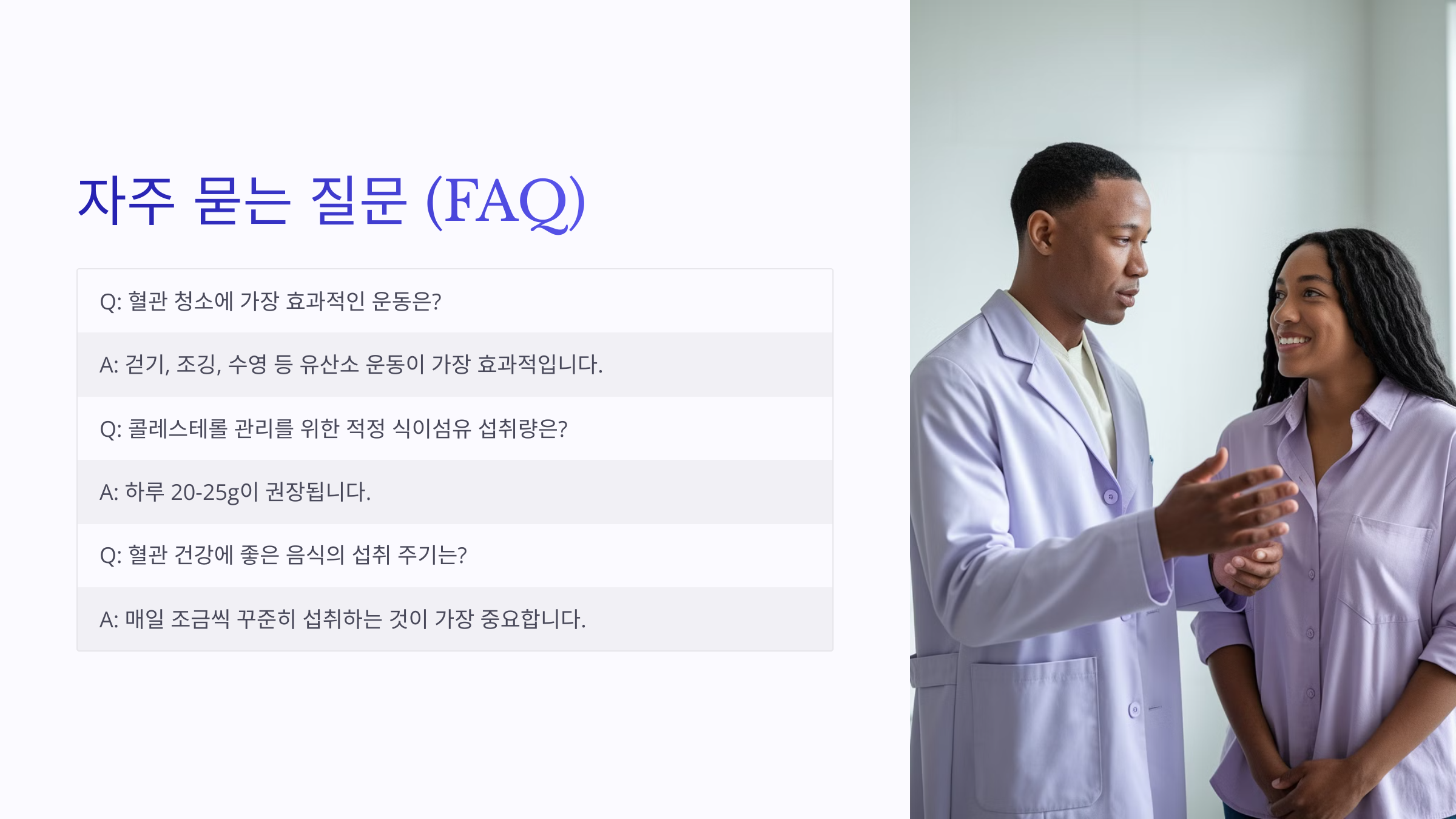 자주 묻는 질문 (FAQ)

Q: 혈관 청소에 가장 효과적인 운동은?

A: 걷기, 조깅, 수영 등 유산소 운동이 가장 효과적입니다.

Q: 콜레스테롤 관리를 위한 적정 식이섬유 섭취량은?

A: 하루 20-25g이 권장됩니다.

Q: 혈관 건강에 좋은 음식의 섭취 주기는?

A: 매일 조금씩 꾸준히 섭취하는 것이 가장 중요합니다.